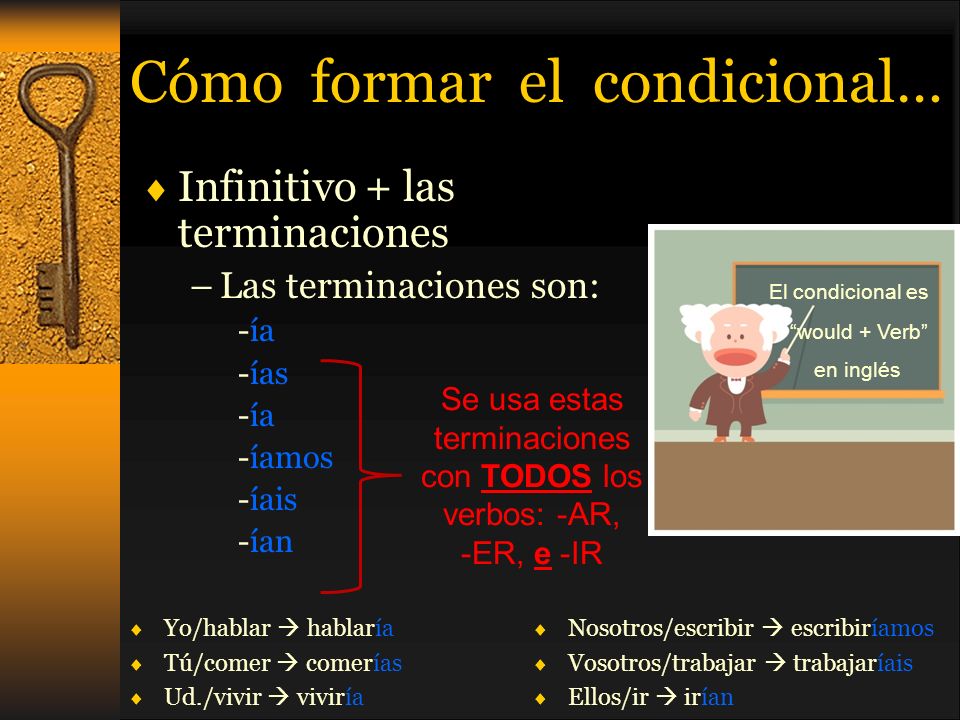 Cómo formar el condicional…

♦ Infinitivo + las terminaciones

– Las terminaciones son:

-ía
-ías
-ía
-íamos
-íais
-ían

Se usa estas terminaciones con TODOS los verbos: -AR, -ER, e -IR

El condicional es "would + Verb" en inglés

♦ Yo/hablar → hablaría
♦ Tú/comer → comerías
♦ Ud./vivir → viviría

♦ Nosotros/escribir → escribiríamos
♦ Vosotros/trabajar → trabajaríais
♦ Ellos/ir → irían